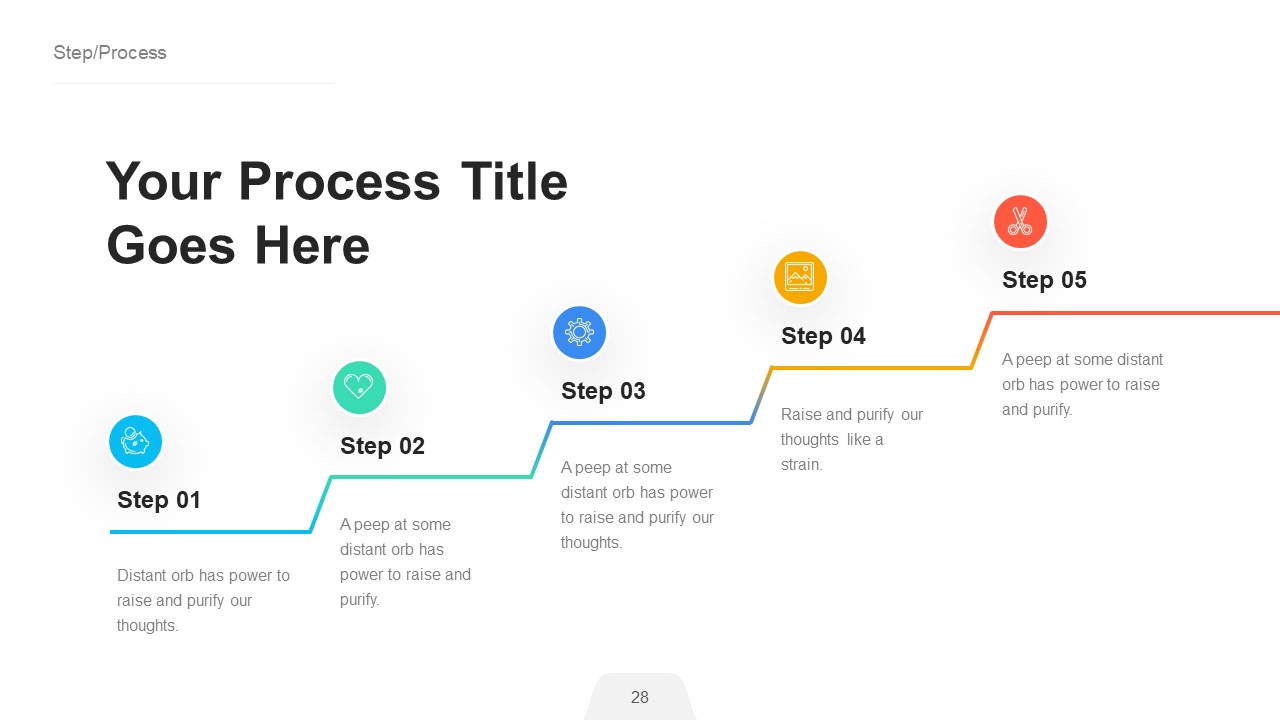 Step/Process

Your Process Title Goes Here

Step 01

Distant orb has power to raise and purify our thoughts.

Step 02

A peep at some distant orb has power to raise and purify.

Step 03

A peep at some distant orb has power to raise and purify our thoughts.

Step 04

Raise and purify our thoughts like a strain.

Step 05

A peep at some distant orb has power to raise and purify.

28